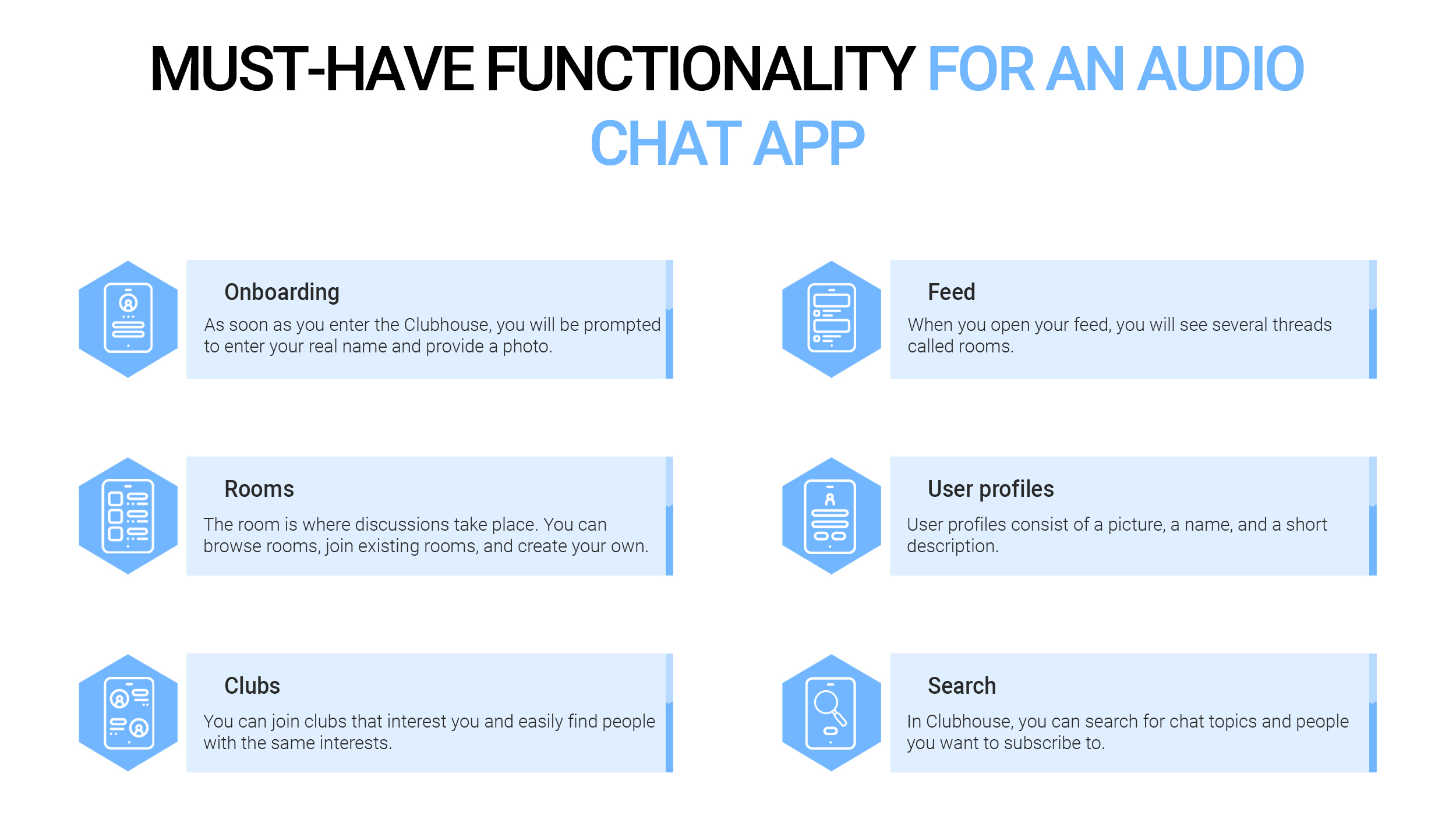 MUST-HAVE FUNCTIONALITY FOR AN AUDIO CHAT APP

Onboarding
As soon as you enter the Clubhouse, you will be prompted to enter your real name and provide a photo.

Rooms
The room is where discussions take place. You can browse rooms, join existing rooms, and create your own.

Clubs
You can join clubs that interest you and easily find people with the same interests.

Feed
When you open your feed, you will see several threads called rooms.

User profiles
User profiles consist of a picture, a name, and a short description.

Search
In Clubhouse, you can search for chat topics and people you want to subscribe to.